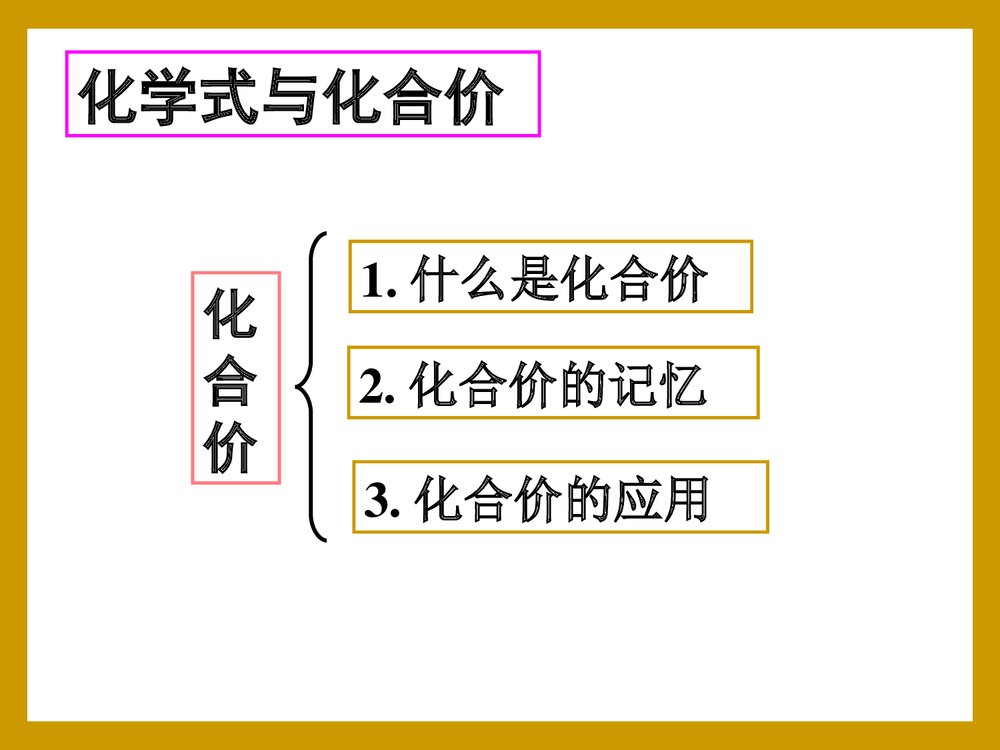 化学式与化合价

化合价

1. 什么是化合价

2. 化合价的记忆

3. 化合价的应用